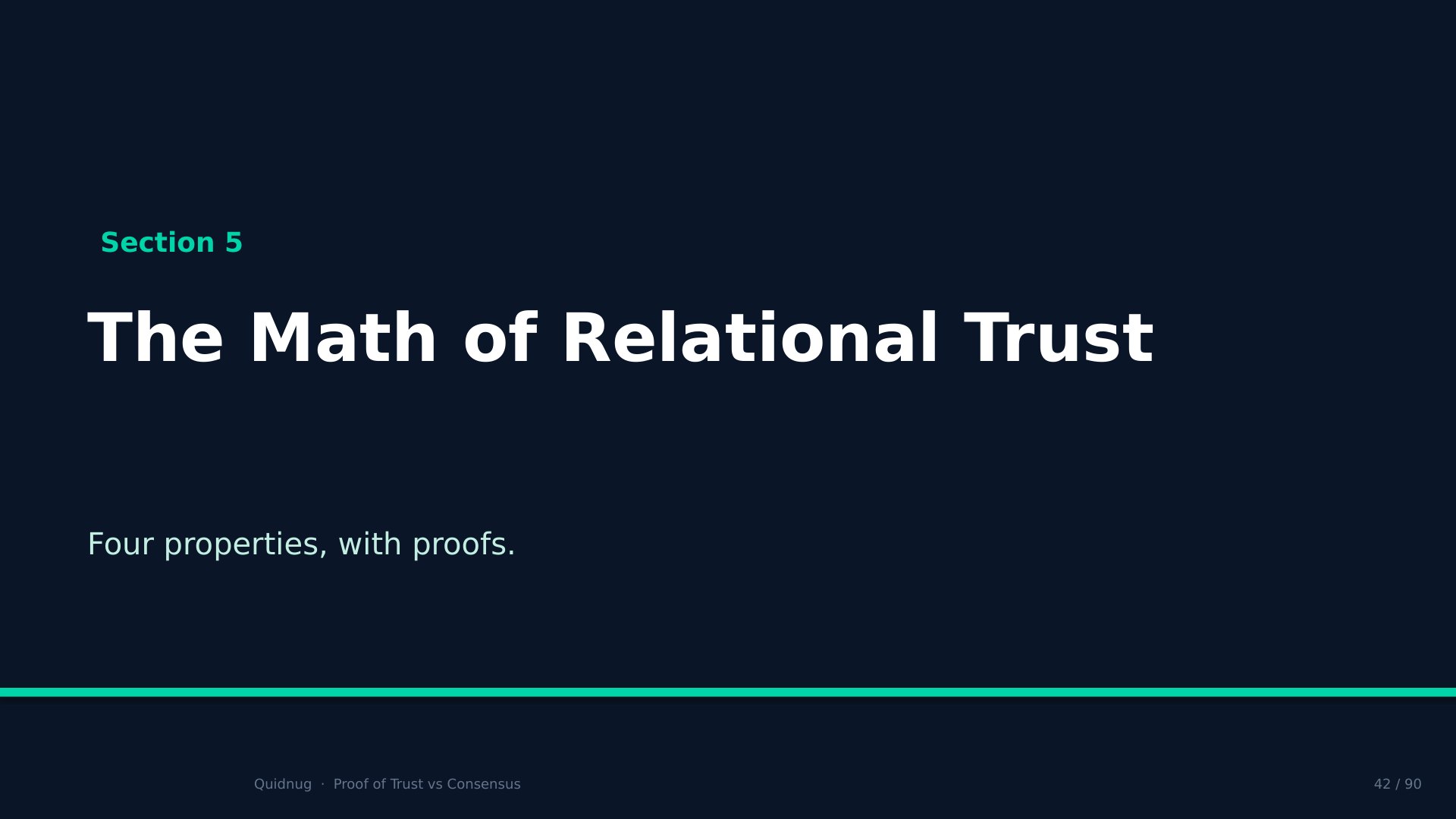 Section 5

The Math of Relational Trust

Four properties, with proofs.

Quidnug · Proof of Trust vs Consensus

42 / 90